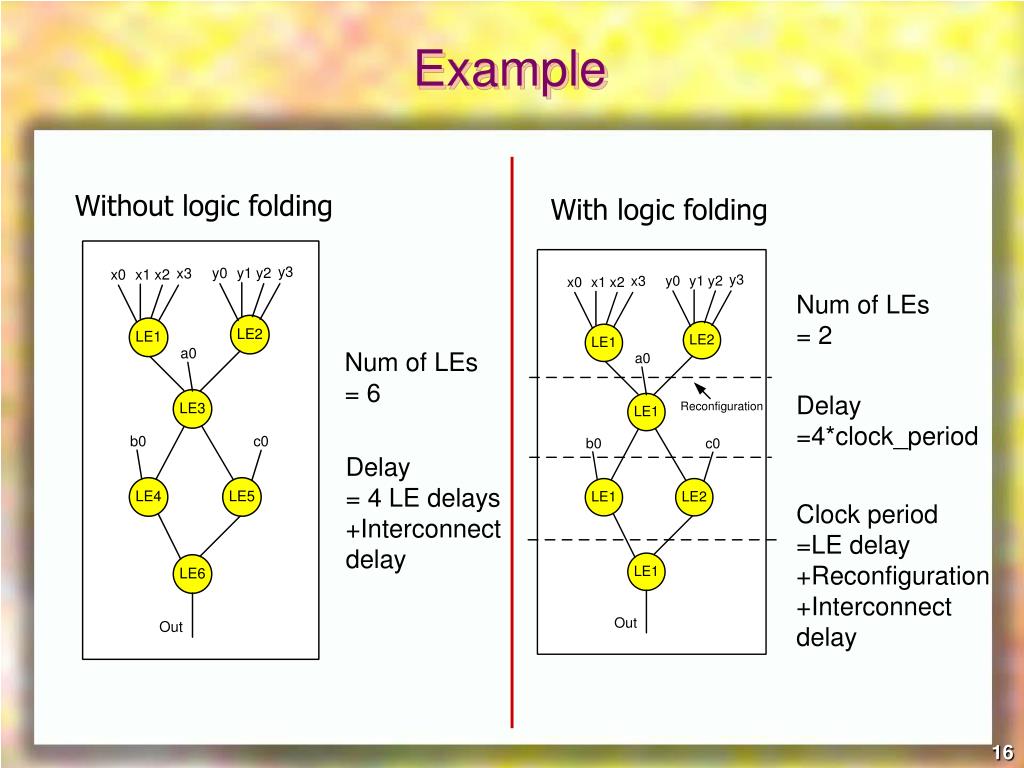 Example

Without logic folding

x0 x1 x2 x3 y0 y1 y2 y3

LE1 LE2

a0

LE3

b0 c0

LE4 LE5

LE6

Out

Num of LEs
= 6

Delay
= 4 LE delays +Interconnect delay

With logic folding

x0 x1 x2 x3 y0 y1 y2 y3

LE1 LE2

a0

LE1

Reconfiguration

b0 c0

LE1 LE2

LE1

Out

Num of LEs
= 2

Delay
=4*clock_period

Clock period
=LE delay
+Reconfiguration
+Interconnect delay

16